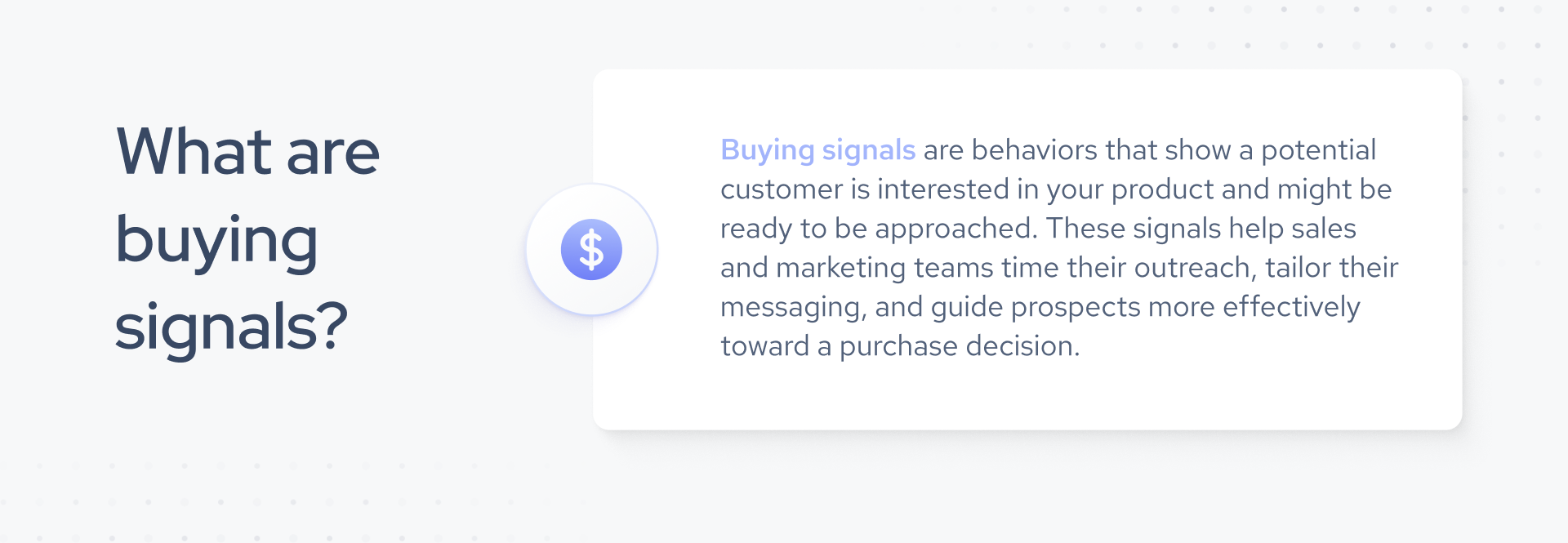 What are buying signals?

$

Buying signals are behaviors that show a potential customer is interested in your product and might be ready to be approached. These signals help sales and marketing teams time their outreach, tailor their messaging, and guide prospects more effectively toward a purchase decision.